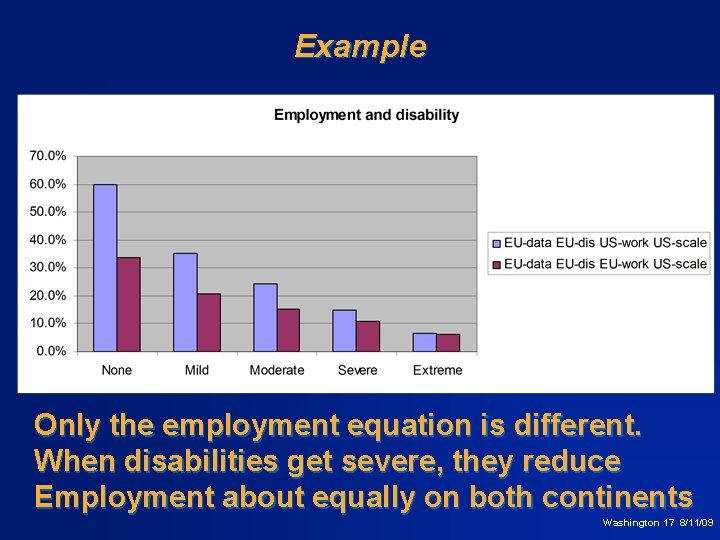 Example

Employment and disability

70.0%
60.0%
50.0%
40.0%
30.0%
20.0%
10.0%
0.0%

None
Mild
Moderate
Severe
Extreme

EU-data EU-dis US-work US-scale
EU-data EU-dis EU-work US-scale

Only the employment equation is different. When disabilities get severe, they reduce Employment about equally on both continents

Washington 17 8/11/09